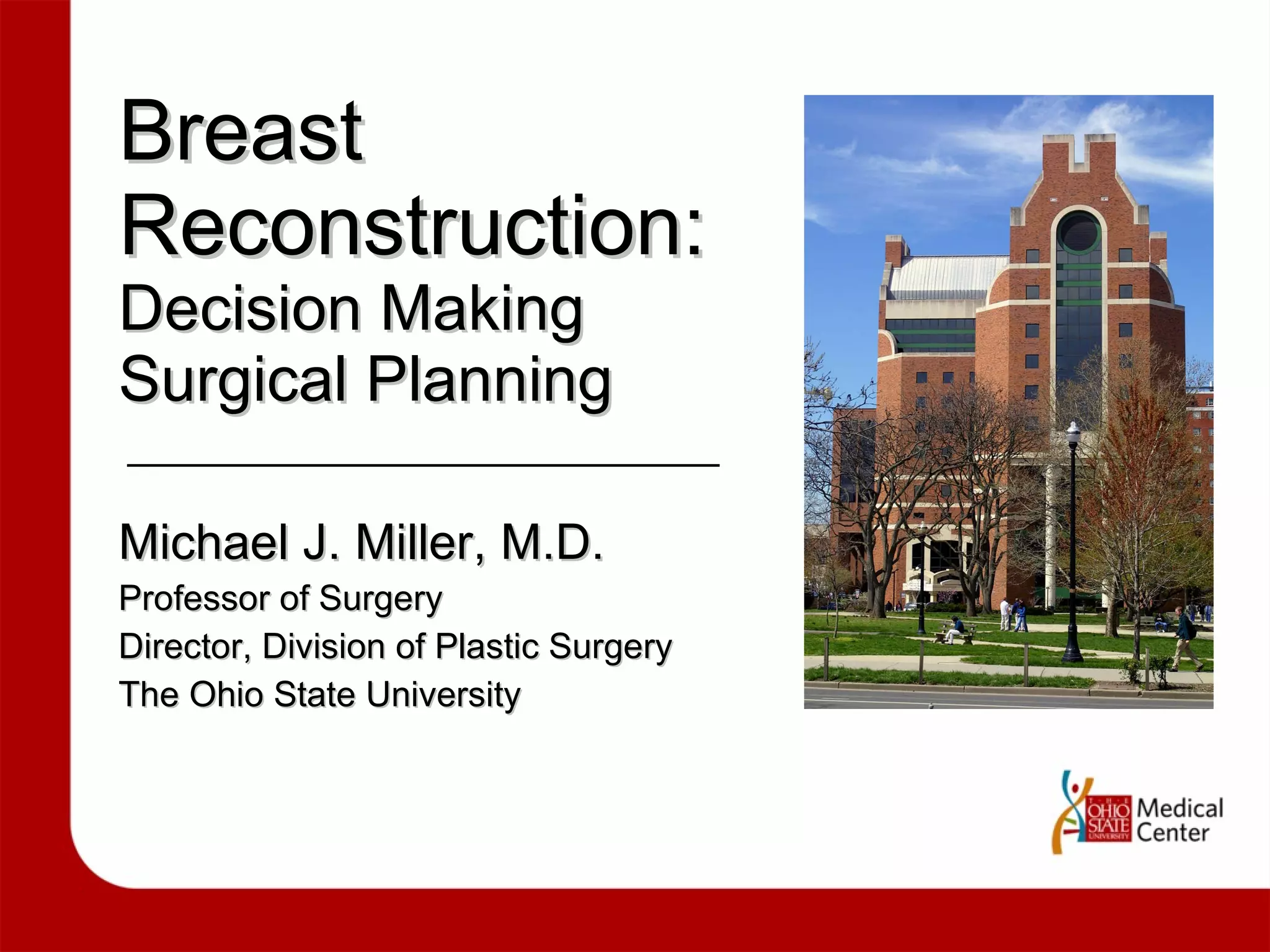 Breast Reconstruction:
Decision Making
Surgical Planning

Michael J. Miller, M.D.
Professor of Surgery
Director, Division of Plastic Surgery
The Ohio State University

THE OHIO STATE UNIVERSITY Medical Center